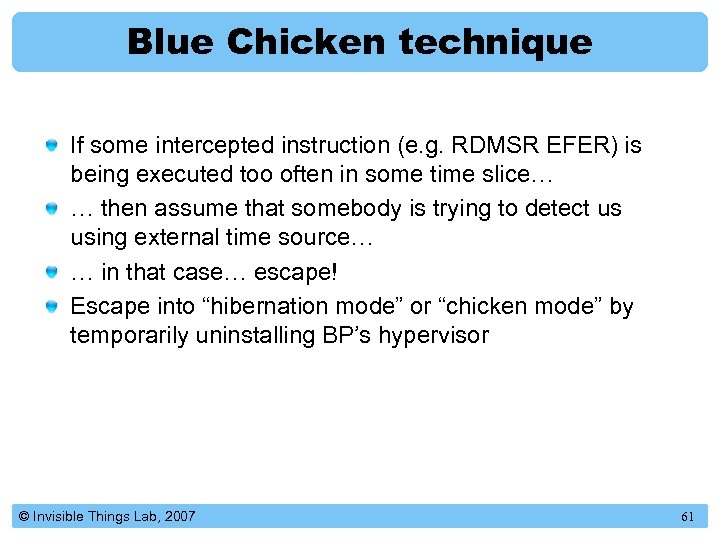 Blue Chicken technique

If some intercepted instruction (e.g. RDMSR EFER) is being executed too often in some time slice…

… then assume that somebody is trying to detect us using external time source…

… in that case… escape!

Escape into “hibernation mode” or “chicken mode” by temporarily uninstalling BP’s hypervisor

© Invisible Things Lab, 2007

61